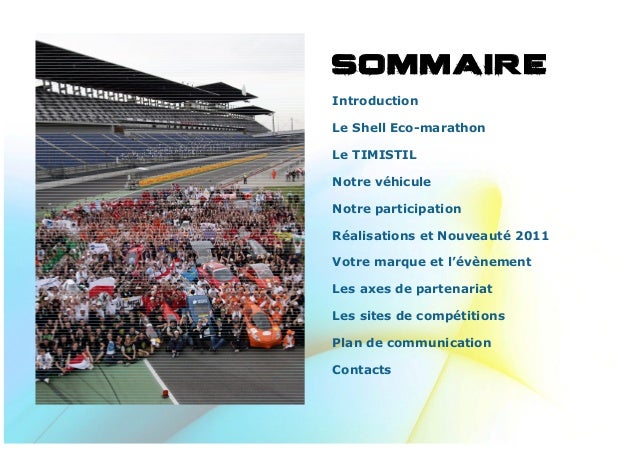 SOMMAIRE

Introduction

Le Shell Eco-marathon

Le TIMISTIL

Notre véhicule

Notre participation

Réalisations et Nouveauté 2011

Votre marque et l'évènement

Les axes de partenariat

Les sites de compétitions

Plan de communication

Contacts